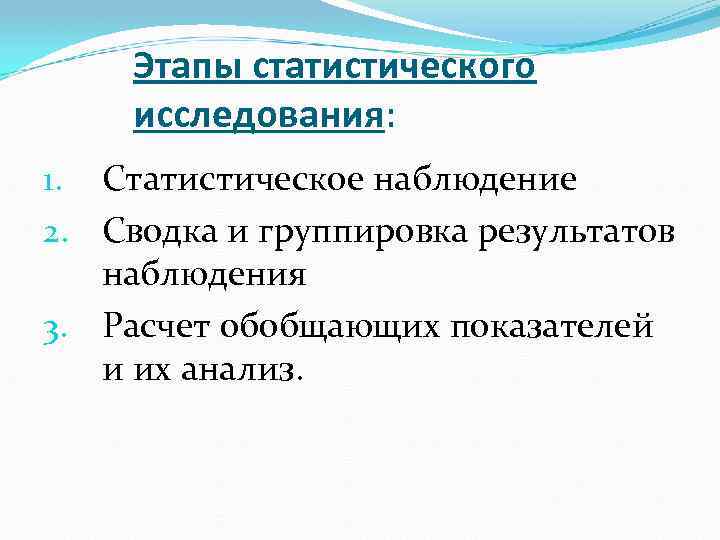 Этапы статистического исследования:

1. Статистическое наблюдение
2. Сводка и группировка результатов наблюдения
3. Расчет обобщающих показателей и их анализ.